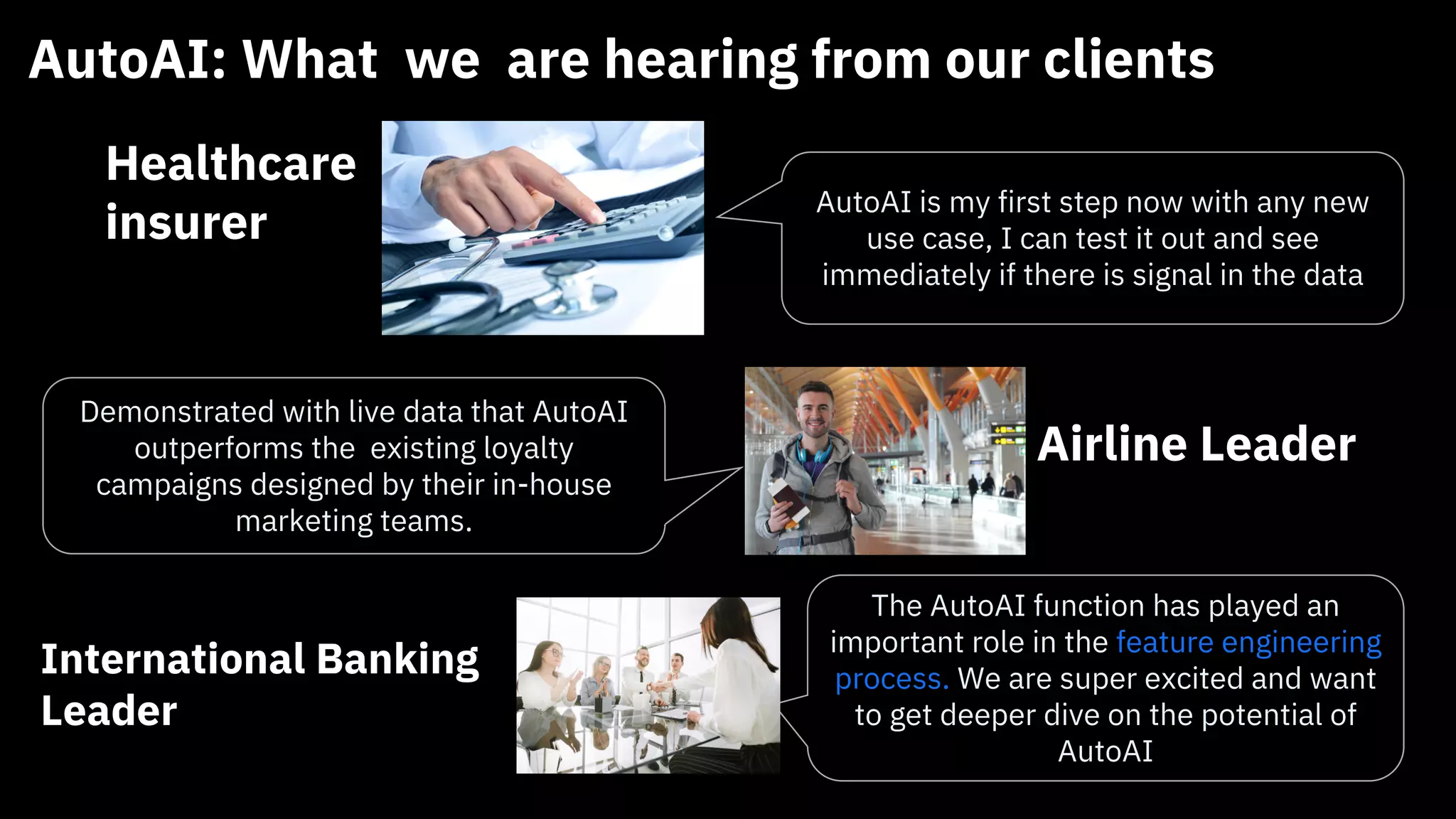 AutoAI: What we are hearing from our clients

Healthcare insurer

AutoAI is my first step now with any new use case, I can test it out and see immediately if there is signal in the data

Demonstrated with live data that AutoAI outperforms the existing loyalty campaigns designed by their in-house marketing teams.

Airline Leader

International Banking Leader

The AutoAI function has played an important role in the feature engineering process. We are super excited and want to get deeper dive on the potential of AutoAI